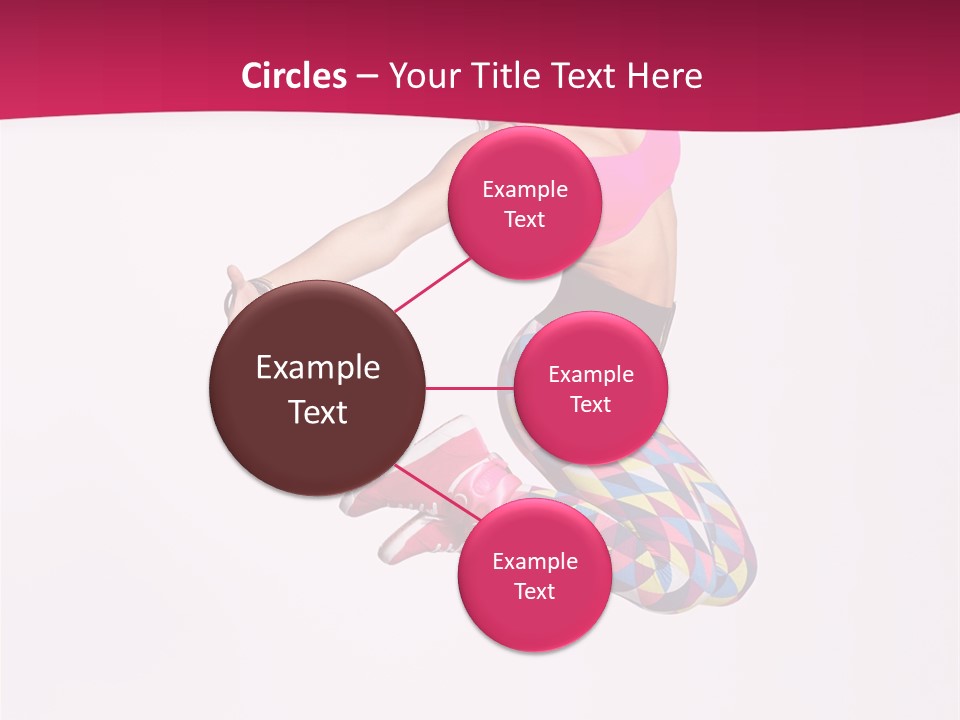 Circles – Your Title Text Here

Example Text

Example Text

Example Text

Example Text